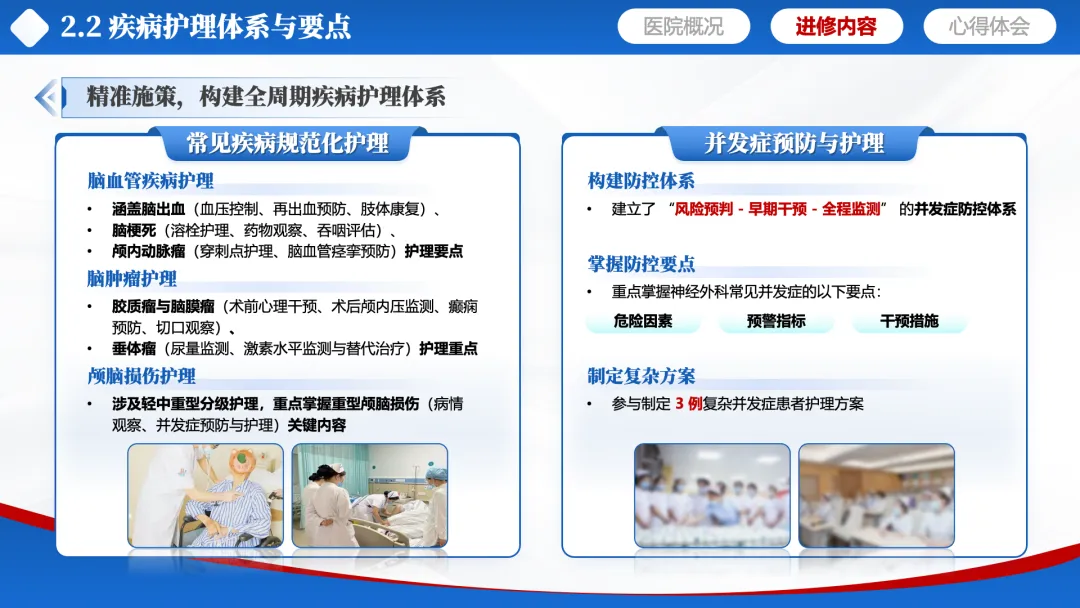 2.2 疾病护理体系与要点

医院概况 进修内容 心得体会

精准施策，构建全周期疾病护理体系

常见疾病规范化护理

脑血管疾病护理

• 涵盖脑出血（血压控制、再出血预防、肢体康复）、
• 脑梗死（溶栓护理、药物观察、吞咽评估）、
• 颅内动脉瘤（穿刺点护理、脑血管痉挛预防）护理要点

脑肿瘤护理

• 胶质瘤与脑膜瘤（术前心理干预、术后颅内压监测、癫痫预防、切口观察）、
• 垂体瘤（尿量监测、激素水平监测与替代治疗）护理重点

颅脑损伤护理

• 涉及轻中重型分级护理，重点掌握重型颅脑损伤（病情观察、并发症预防与护理）关键内容

并发症预防与护理

构建防控体系

• 建立了“风险预判 - 早期干预 - 全程监测”的并发症防控体系

掌握防控要点

• 重点掌握神经外科常见并发症的以下要点：

危险因素 预警指标 干预措施

制定复杂方案

• 参与制定 3 例复杂并发症患者护理方案